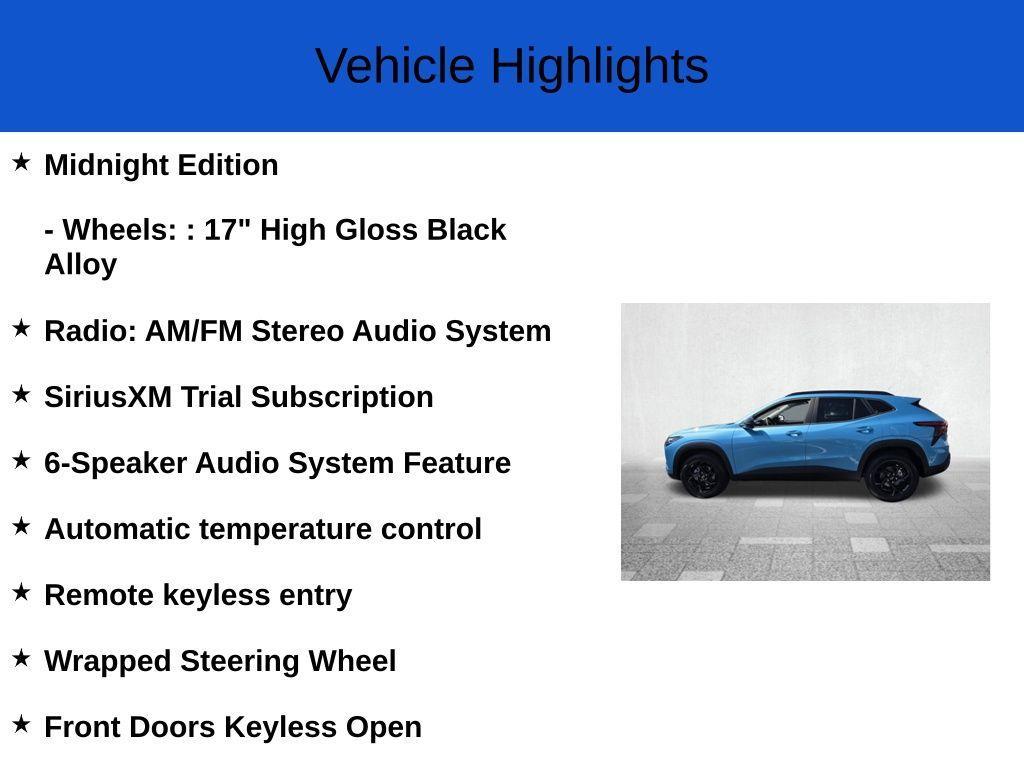 Vehicle Highlights

★ Midnight Edition

- Wheels: : 17" High Gloss Black Alloy

★ Radio: AM/FM Stereo Audio System

★ SiriusXM Trial Subscription

★ 6-Speaker Audio System Feature

★ Automatic temperature control

★ Remote keyless entry

★ Wrapped Steering Wheel

★ Front Doors Keyless Open